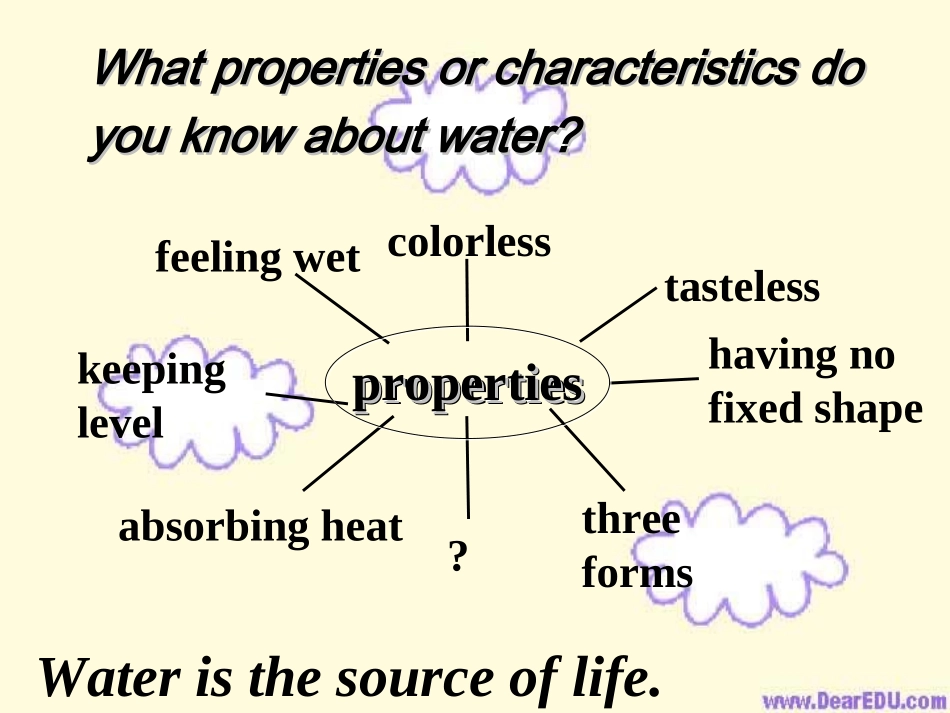 What properties or characteristics do you know about water?

feeling wet

colorless

tasteless

keeping level

properties

having no fixed shape

absorbing heat

?

three forms

Water is the source of life.

www.DearEDU.com